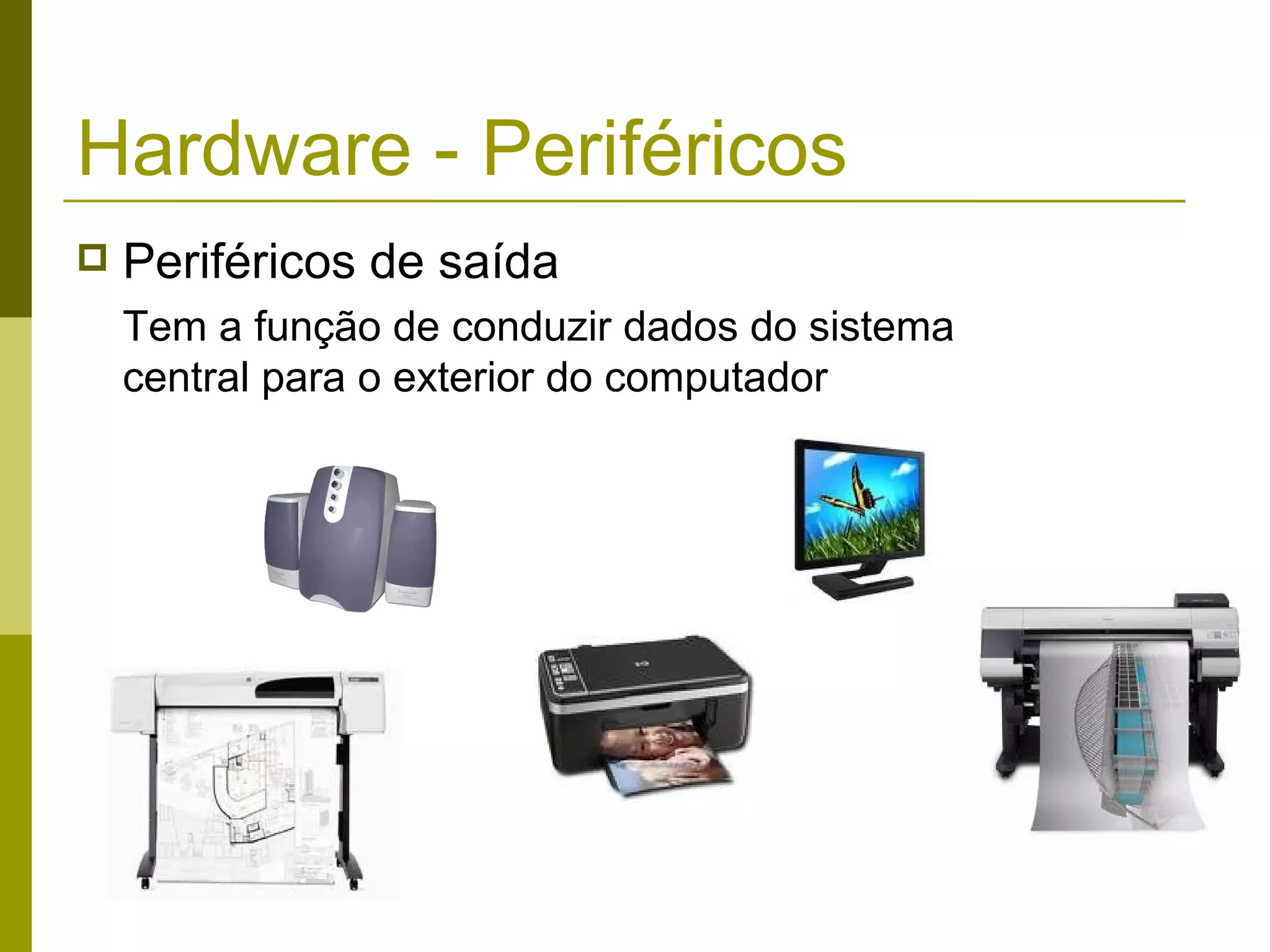 Hardware - Periféricos

Periféricos de saída

Tem a função de conduzir dados do sistema central para o exterior do computador